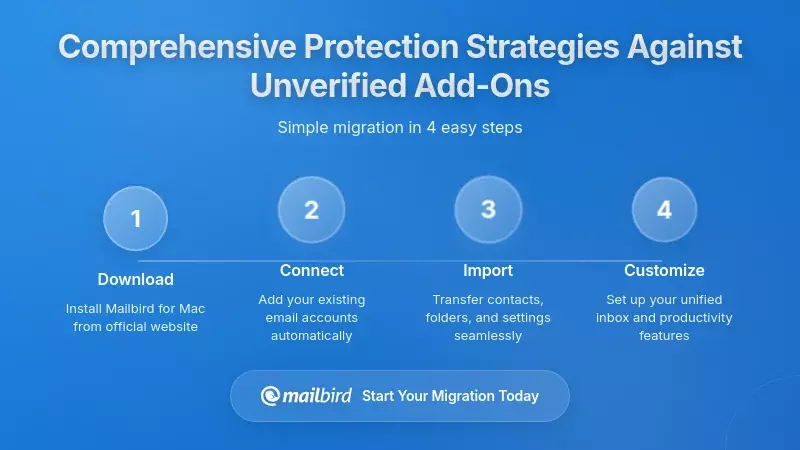 Comprehensive Protection Strategies Against Unverified Add-Ons

Simple migration in 4 easy steps

1

Download

Install Mailbird for Mac from official website

2

Connect

Add your existing email accounts automatically

3

Import

Transfer contacts, folders, and settings seamlessly

4

Customize

Set up your unified inbox and productivity features

mailbird Start Your Migration Today